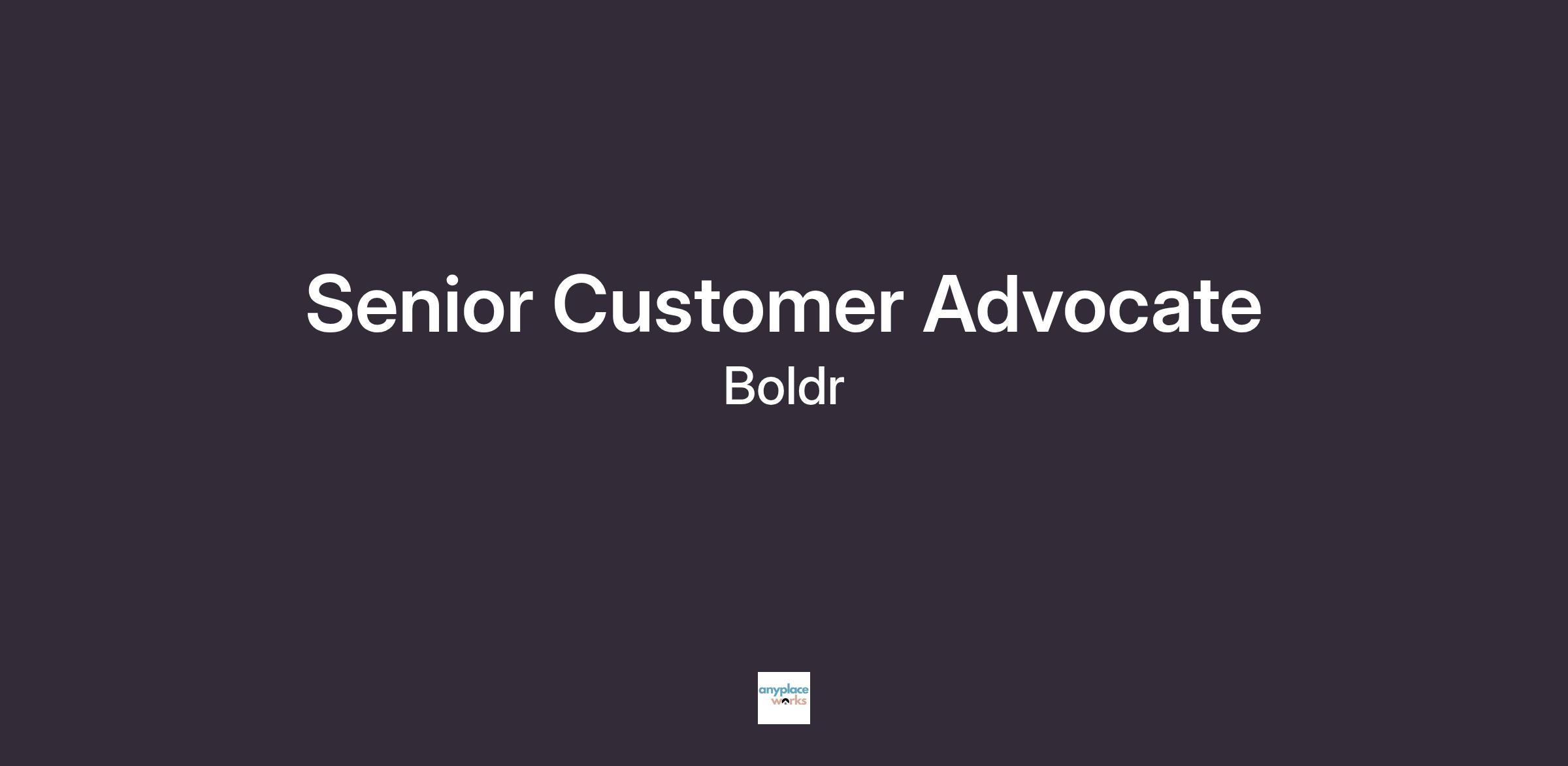 Senior Customer Advocate

Boldr

anyplace works